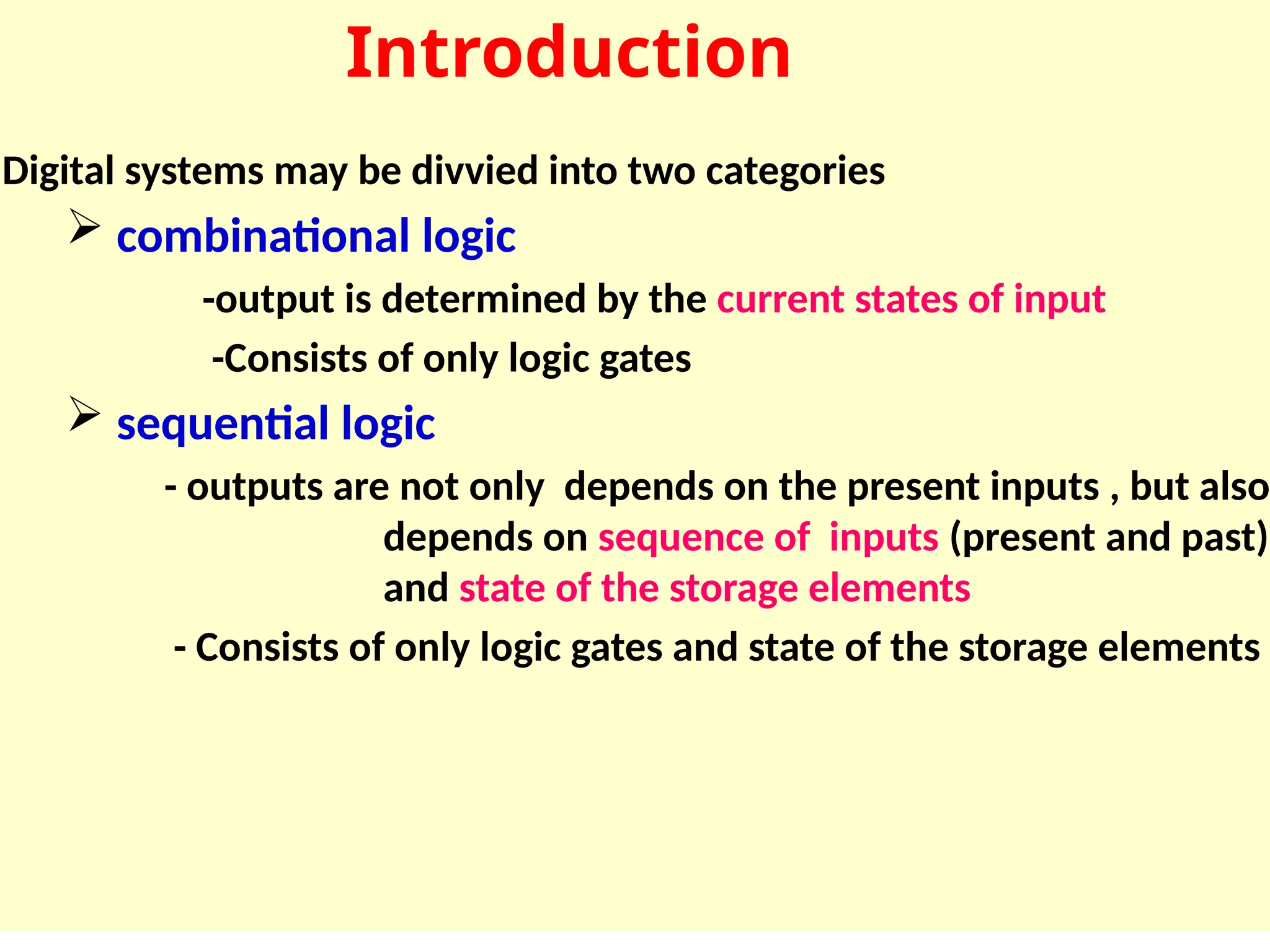 Introduction

Digital systems may be divvied into two categories

➢ combinational logic

-output is determined by the current states of input

-Consists of only logic gates

➢ sequential logic

- outputs are not only depends on the present inputs , but also depends on sequence of inputs (present and past) and state of the storage elements

- Consists of only logic gates and state of the storage elements